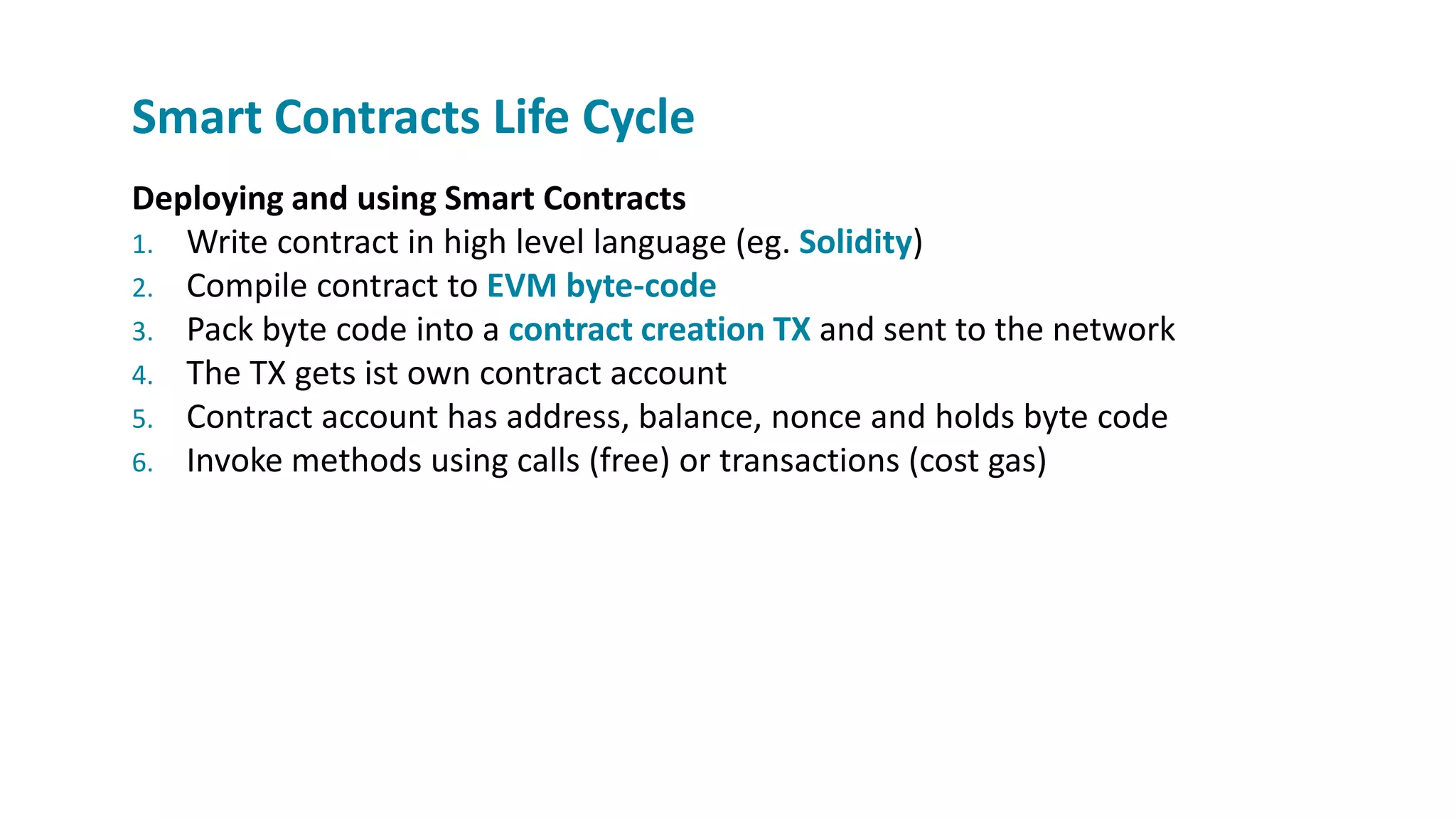 Smart Contracts Life Cycle

Deploying and using Smart Contracts

1. Write contract in high level language (eg. Solidity)
2. Compile contract to EVM byte-code
3. Pack byte code into a contract creation TX and sent to the network
4. The TX gets ist own contract account
5. Contract account has address, balance, nonce and holds byte code
6. Invoke methods using calls (free) or transactions (cost gas)